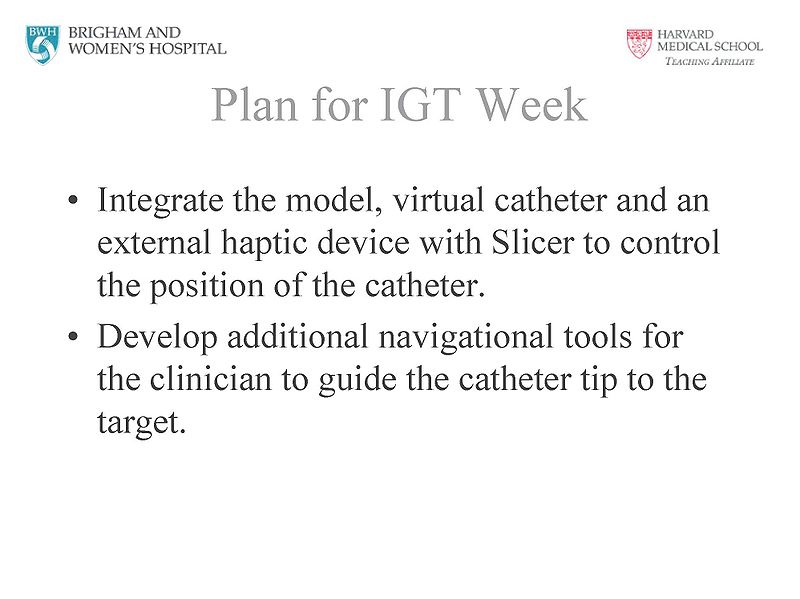 BWH BRIGHAM AND WOMEN'S HOSPITAL

HARVARD MEDICAL SCHOOL TEACHING AFFILIATE

Plan for IGT Week

• Integrate the model, virtual catheter and an external haptic device with Slicer to control the position of the catheter.

• Develop additional navigational tools for the clinician to guide the catheter tip to the target.